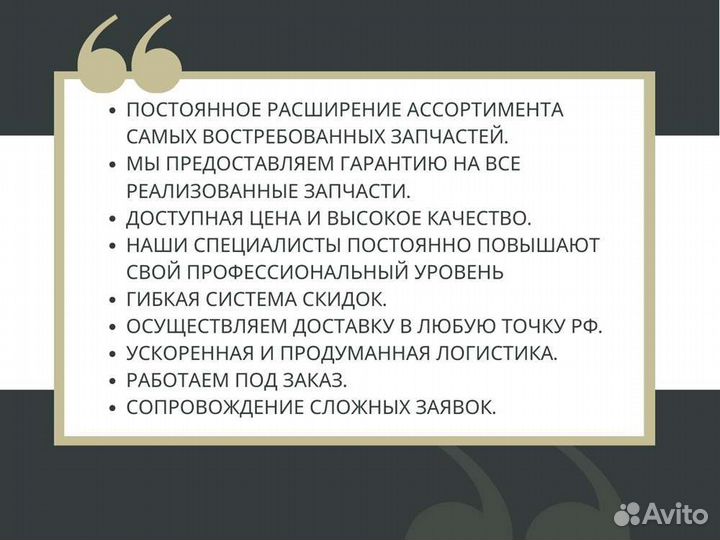 “

• ПОСТОЯННОЕ РАСШИРЕНИЕ АССОРТИМЕНТА САМЫХ ВОСТРЕБОВАННЫХ ЗАПЧАСТЕЙ.
• МЫ ПРЕДОСТАВЛЯЕМ ГАРАНТИЮ НА ВСЕ РЕАЛИЗОВАННЫЕ ЗАПЧАСТИ.
• ДОСТУПНАЯ ЦЕНА И ВЫСОКОЕ КАЧЕСТВО.
• НАШИ СПЕЦИАЛИСТЫ ПОСТОЯННО ПОВЫШАЮТ СВОЙ ПРОФЕССИОНАЛЬНЫЙ УРОВЕНЬ
• ГИБКАЯ СИСТЕМА СКИДОК.
• ОСУЩЕСТВЛЯЕМ ДОСТАВКУ В ЛЮБУЮ ТОЧКУ РФ.
• УСКОРЕННАЯ И ПРОДУМАННАЯ ЛОГИСТИКА.
• РАБОТАЕМ ПОД ЗАКАЗ.
• СОПРОВОЖДЕНИЕ СЛОЖНЫХ ЗАЯВОК.

Avito